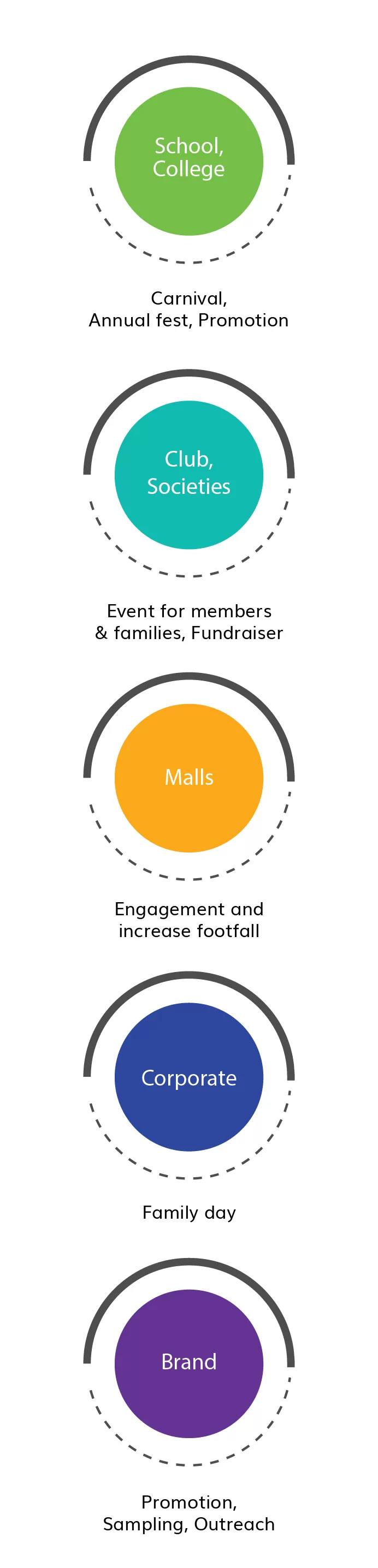 School, College

Carnival, Annual fest, Promotion

Club, Societies

Event for members & families, Fundraiser

Malls

Engagement and increase footfall

Corporate

Family day

Brand

Promotion, Sampling, Outreach